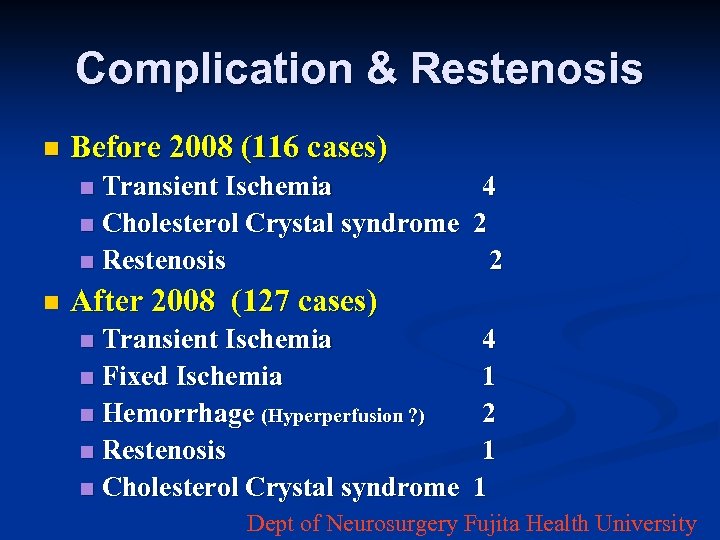 Complication & Restenosis

Before 2008 (116 cases)
Transient Ischemia 4
Cholesterol Crystal syndrome 2
Restenosis 2

After 2008 (127 cases)
Transient Ischemia 4
Fixed Ischemia 1
Hemorrhage (Hyperperfusion ?) 2
Restenosis 1
Cholesterol Crystal syndrome 1

Dept of Neurosurgery Fujita Health University